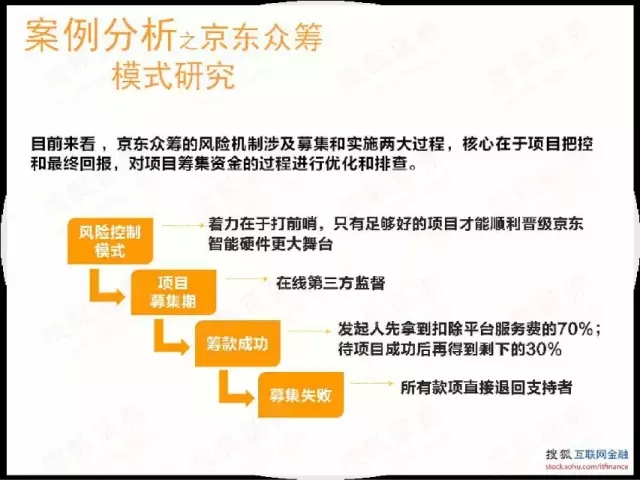 案例分析之京东众筹
模式研究

目前来看，京东众筹的风险机制涉及募集和实施两大过程，核心在于项目把控和最终回报，对项目筹集资金的过程进行优化和排查。

风险控制模式

着力在于打前哨，只有足够好的项目才能顺利晋级京东智能硬件更大舞台

项目募集期

在线第三方监督

筹款成功

发起人先拿到扣除平台服务费的70%；待项目成功后再得到剩下的30%

募集失败

所有款项直接退回支持者

搜狐 互联网金融
stock.sohu.com/itfinance